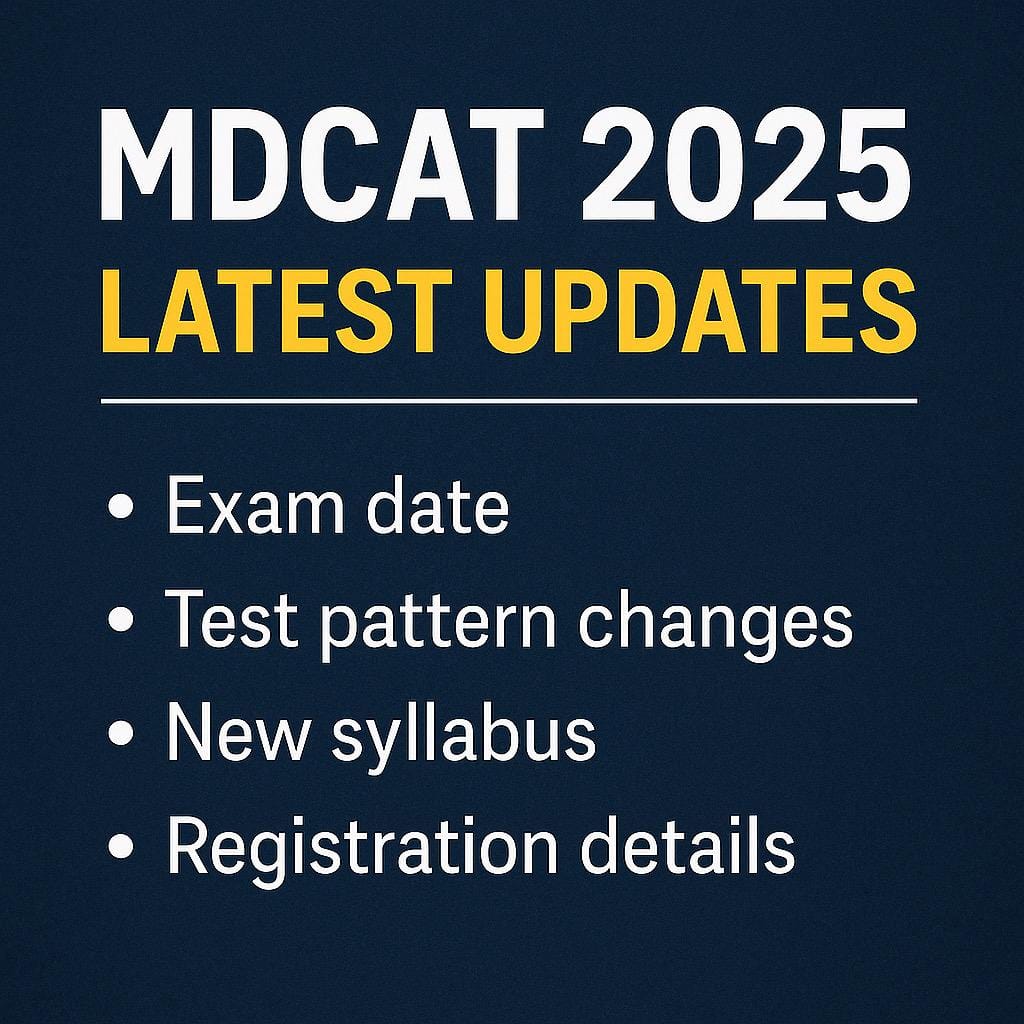 MDCAT 2025
LATEST UPDATES

• Exam date
• Test pattern changes
• New syllabus
• Registration details